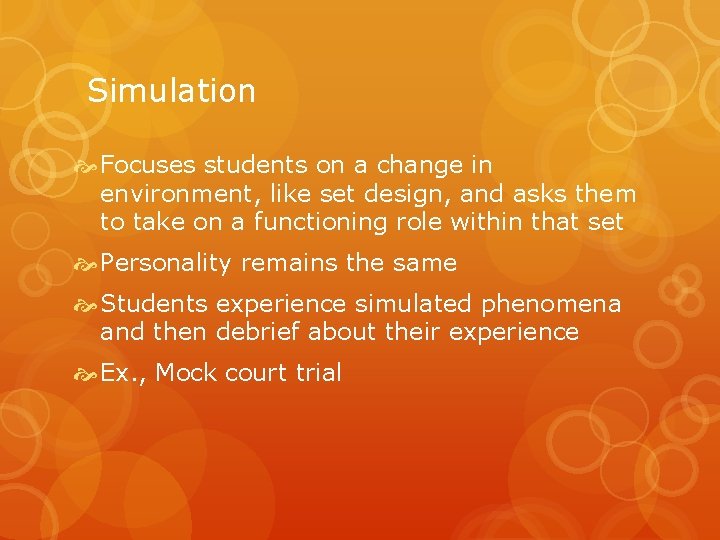 Simulation

Focuses students on a change in environment, like set design, and asks them to take on a functioning role within that set

Personality remains the same

Students experience simulated phenomena and then debrief about their experience

Ex., Mock court trial